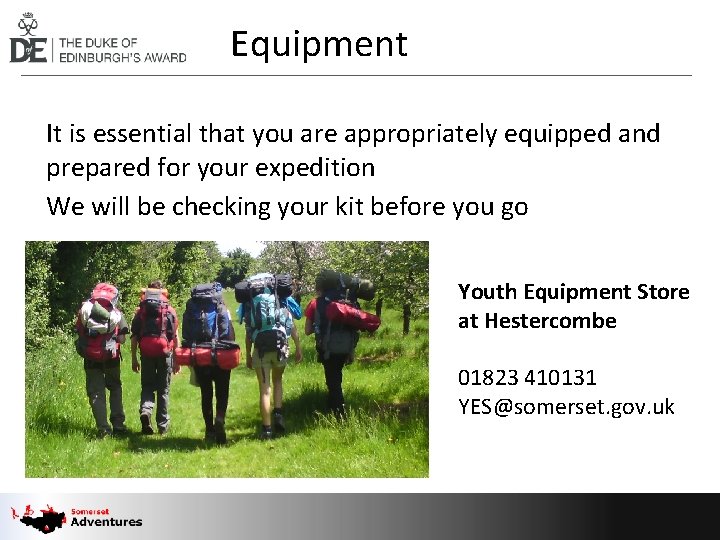 DofE THE DUKE OF EDINBURGH'S AWARD

Equipment

It is essential that you are appropriately equipped and prepared for your expedition

We will be checking your kit before you go

Youth Equipment Store at Hestercombe

01823 410131
YES@somerset.gov.uk

Somerset Adventures